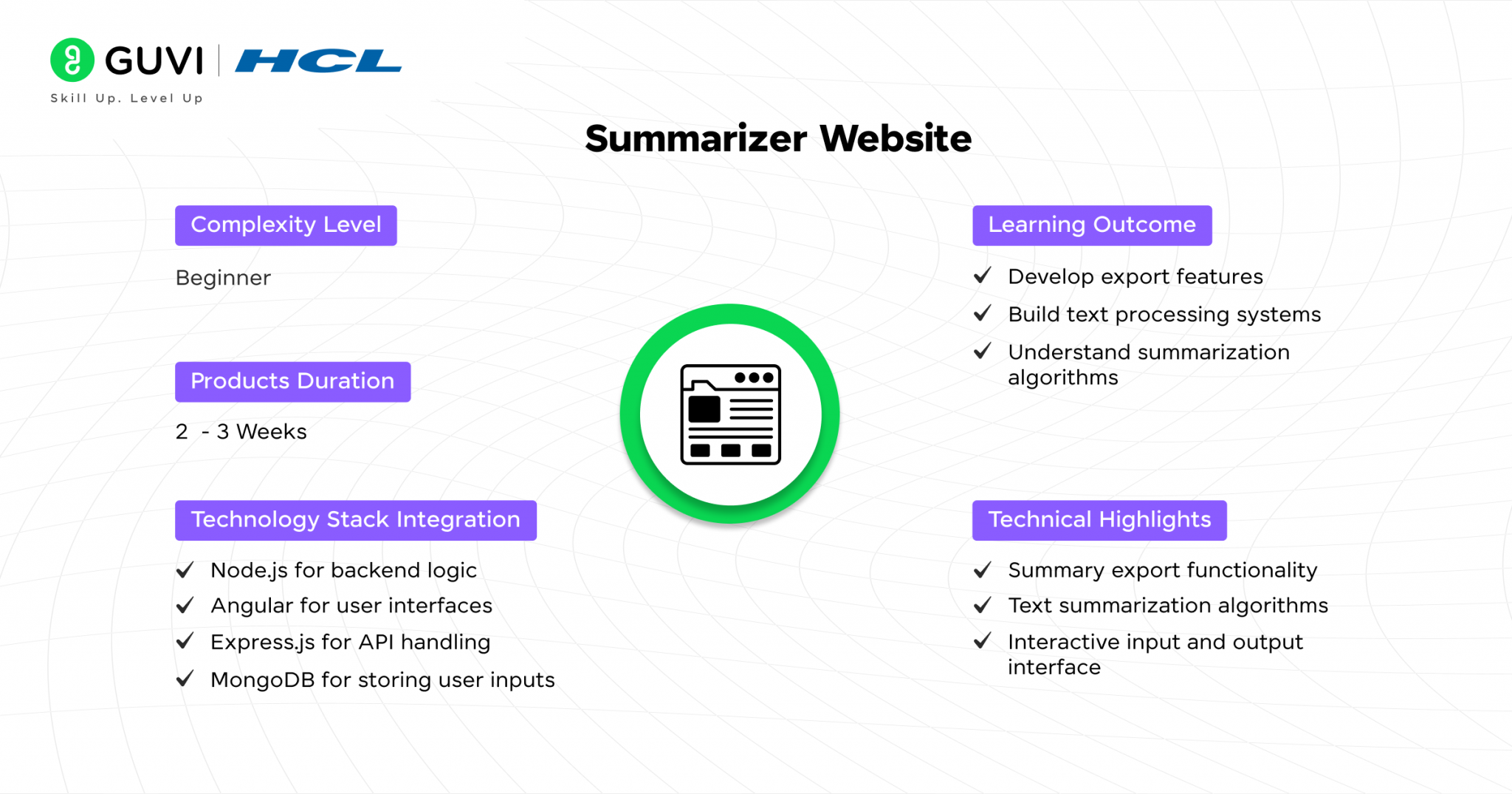 GUVI | HCL
Skill Up. Level Up

Summarizer Website

Complexity Level

Beginner

Products Duration

2 - 3 Weeks

Technology Stack Integration

✓ Node.js for backend logic
✓ Angular for user interfaces
✓ Express.js for API handling
✓ MongoDB for storing user inputs

Learning Outcome

✓ Develop export features
✓ Build text processing systems
✓ Understand summarization algorithms

Technical Highlights

✓ Summary export functionality
✓ Text summarization algorithms
✓ Interactive input and output interface